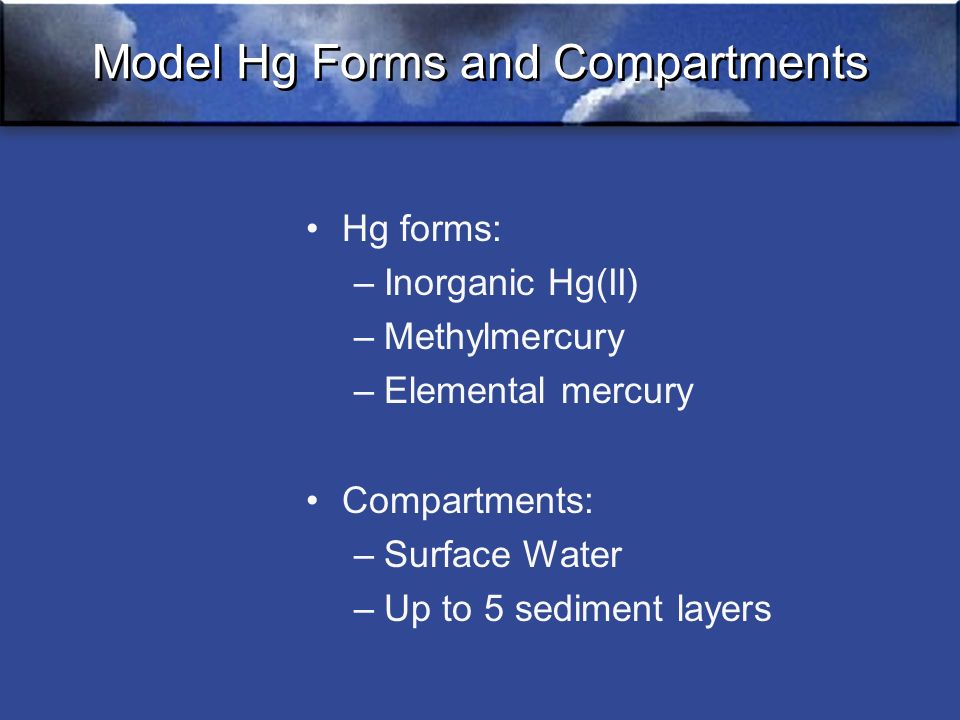 Model Hg Forms and Compartments

• Hg forms:
– Inorganic Hg(II)
– Methylmercury
– Elemental mercury

• Compartments:
– Surface Water
– Up to 5 sediment layers